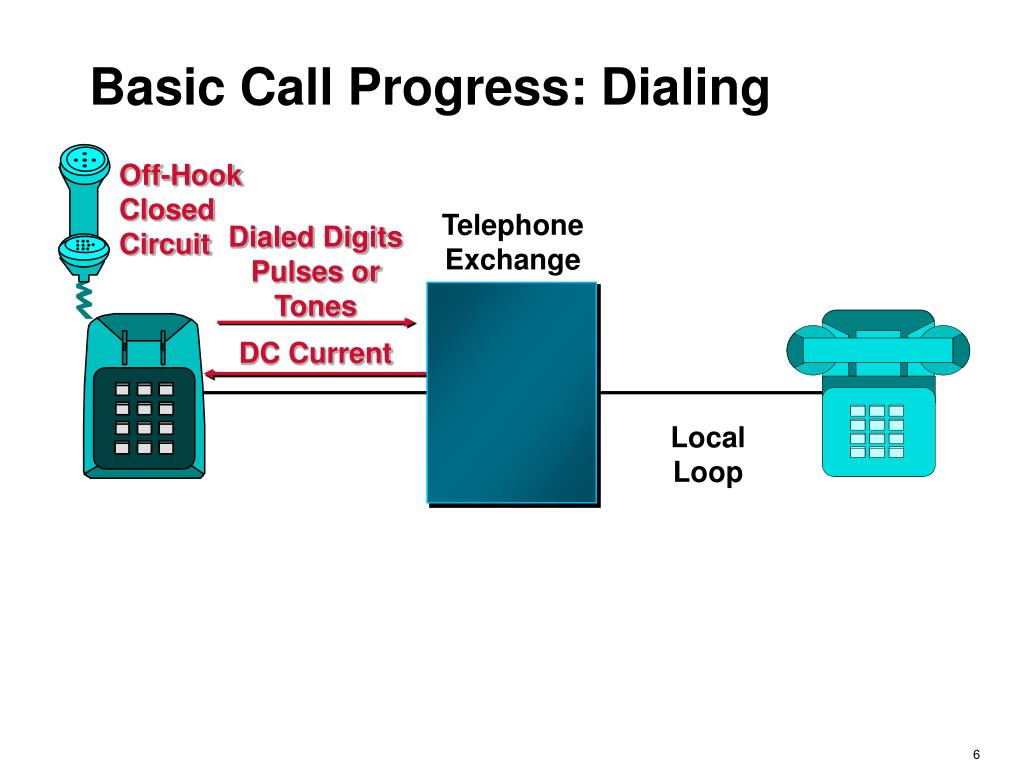 Basic Call Progress: Dialing

Off-Hook
Closed
Circuit

Dialed Digits
Pulses or
Tones

DC Current

Telephone
Exchange

Local
Loop

6